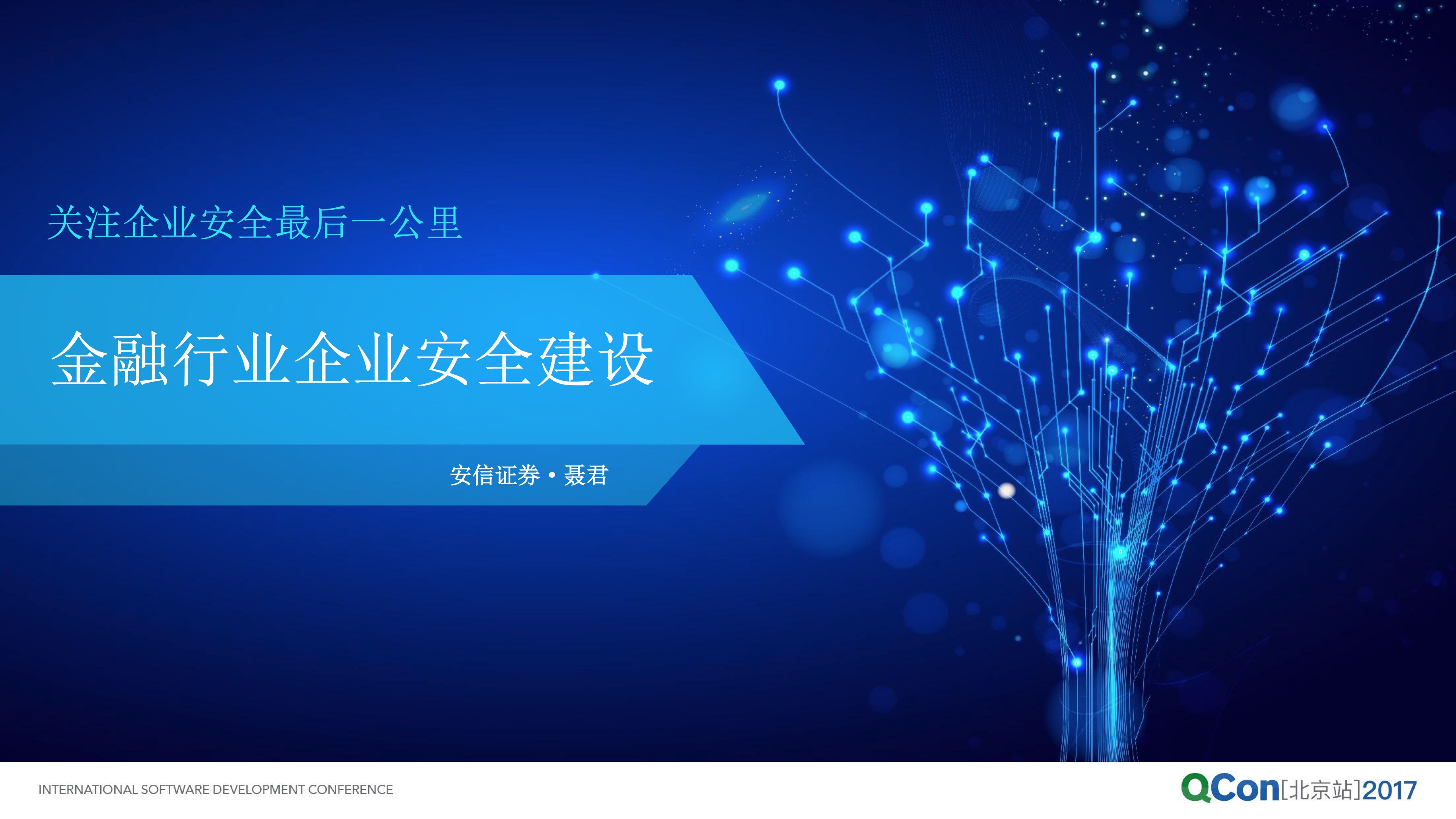 关注企业安全最后一公里

金融行业企业安全建设

安信证券 • 聂君

INTERNATIONAL SOFTWARE DEVELOPMENT CONFERENCE

QCon[北京站]2017